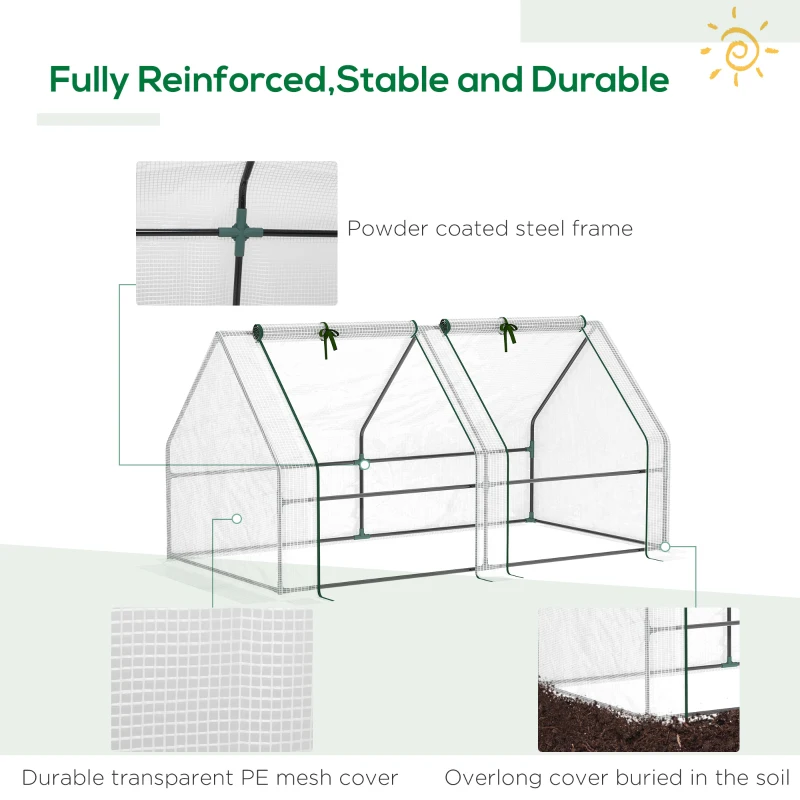 Fully Reinforced,Stable and Durable

Powder coated steel frame

Durable transparent PE mesh cover

Overlong cover buried in the soil